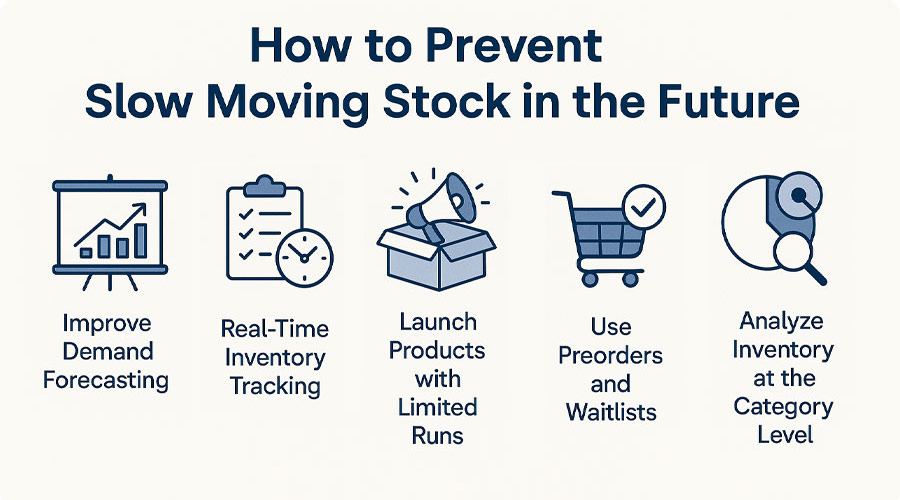 How to Prevent Slow Moving Stock in the Future

Improve Demand Forecasting

Real-Time Inventory Tracking

Launch Products with Limited Runs

Use Preorders and Waitlists

Analyze Inventory at the Category Level